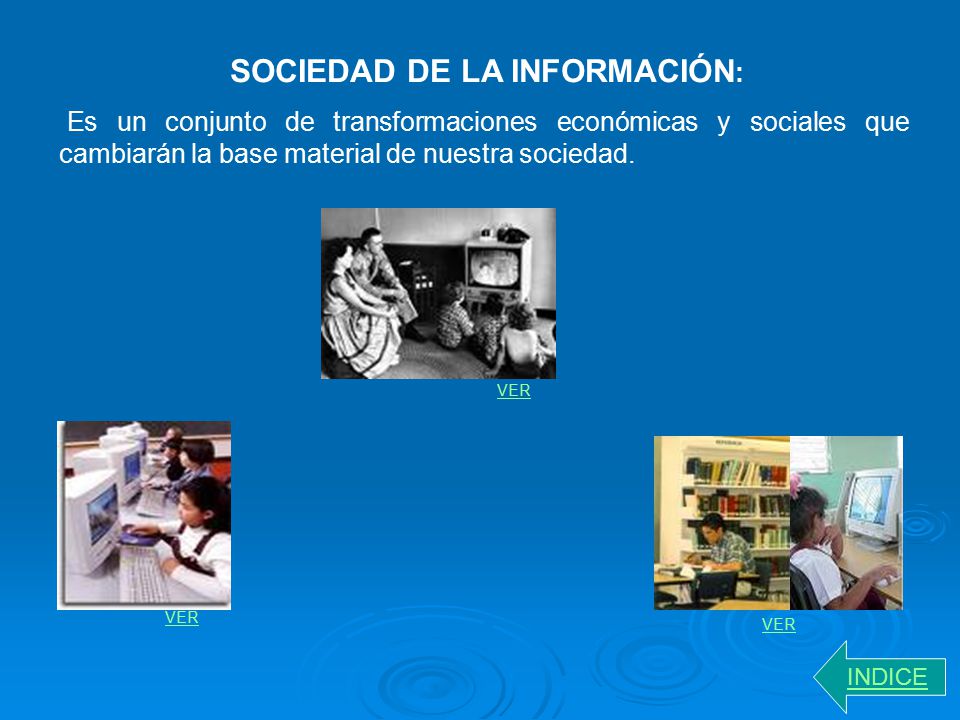 SOCIEDAD DE LA INFORMACIÓN:

Es un conjunto de transformaciones económicas y sociales que cambiarán la base material de nuestra sociedad.

VER

VER

VER

INDICE